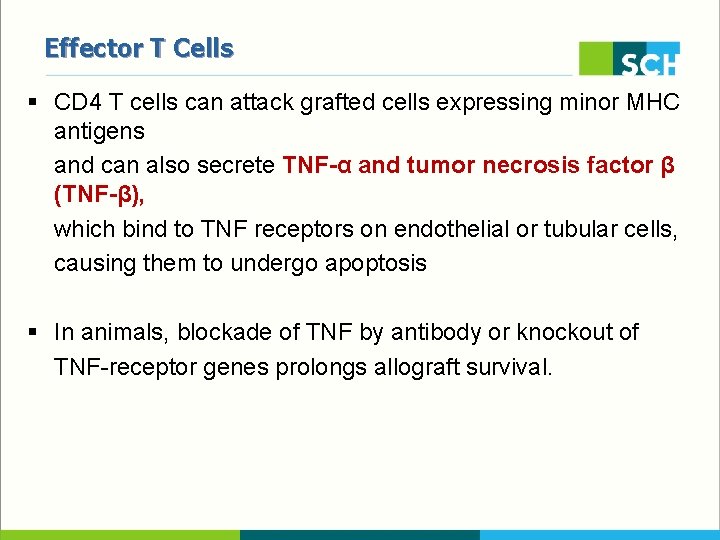 Effector T Cells

SCH

▪ CD4 T cells can attack grafted cells expressing minor MHC antigens

and can also secrete TNF-α and tumor necrosis factor β (TNF-β),

which bind to TNF receptors on endothelial or tubular cells, causing them to undergo apoptosis

▪ In animals, blockade of TNF by antibody or knockout of TNF-receptor genes prolongs allograft survival.